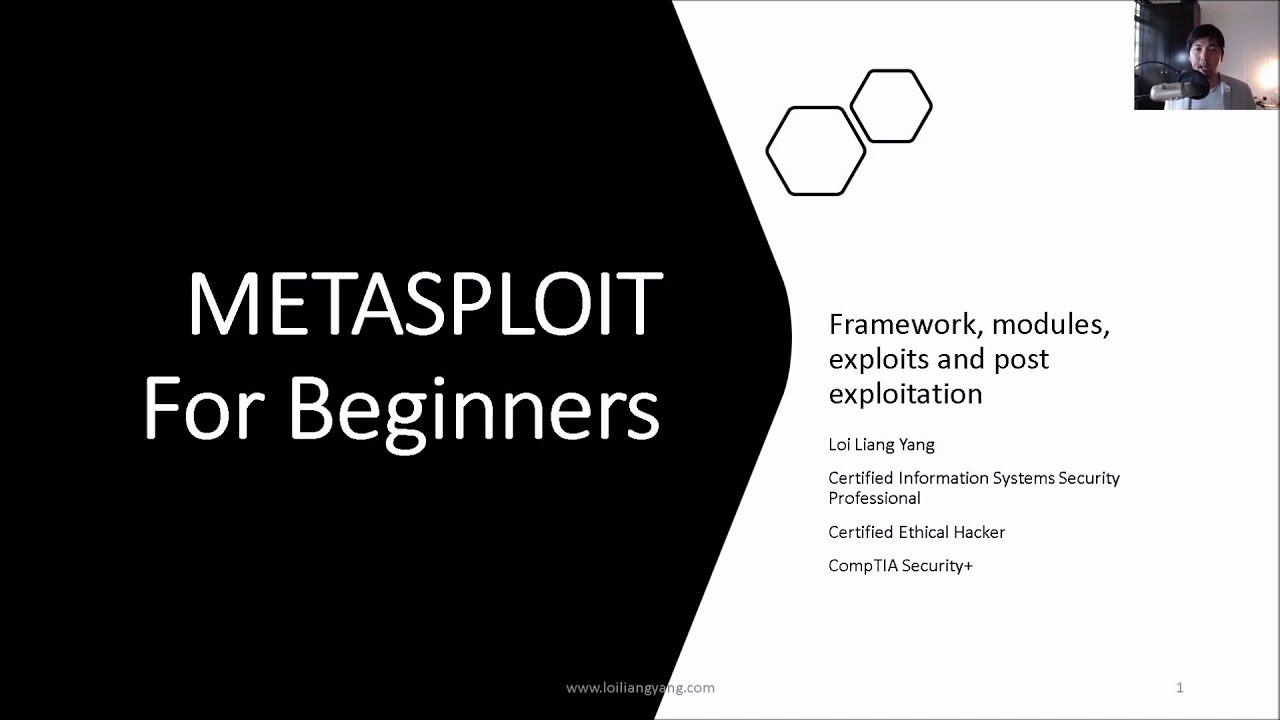 METASPLOIT
For Beginners

Framework, modules, exploits and post exploitation

Loi Liang Yang

Certified Information Systems Security Professional

Certified Ethical Hacker

CompTIA Security+

www.loiliangyang.com

1